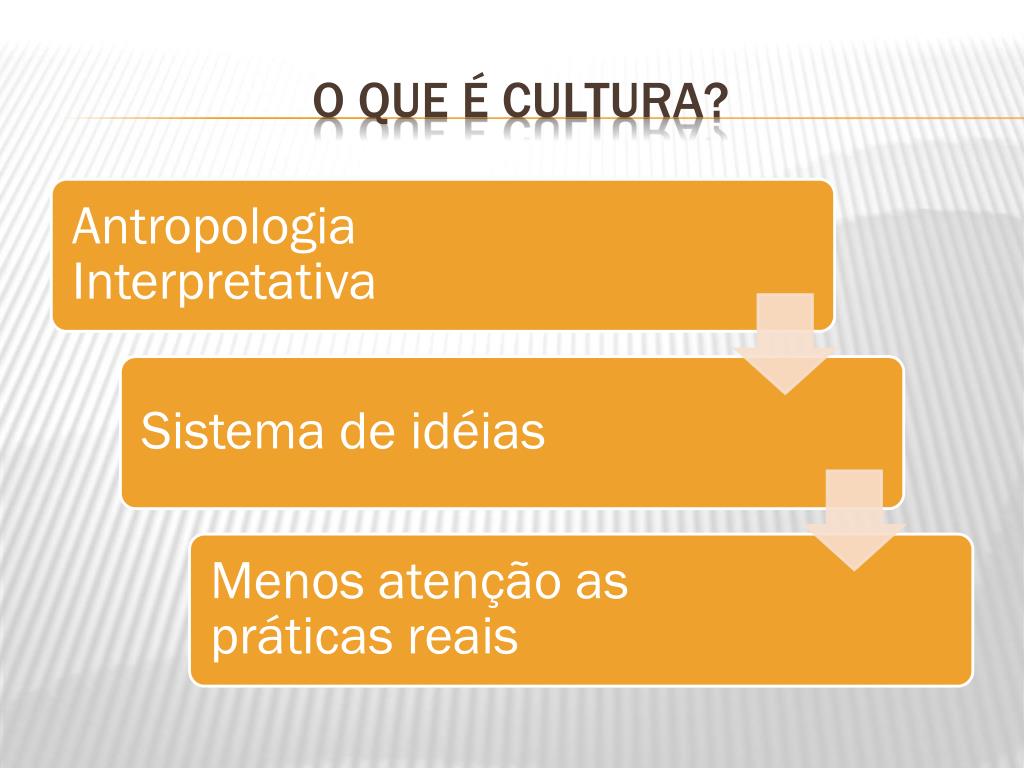 O QUE É CULTURA?

Antropologia Interpretativa

Sistema de idéias

Menos atenção as práticas reais